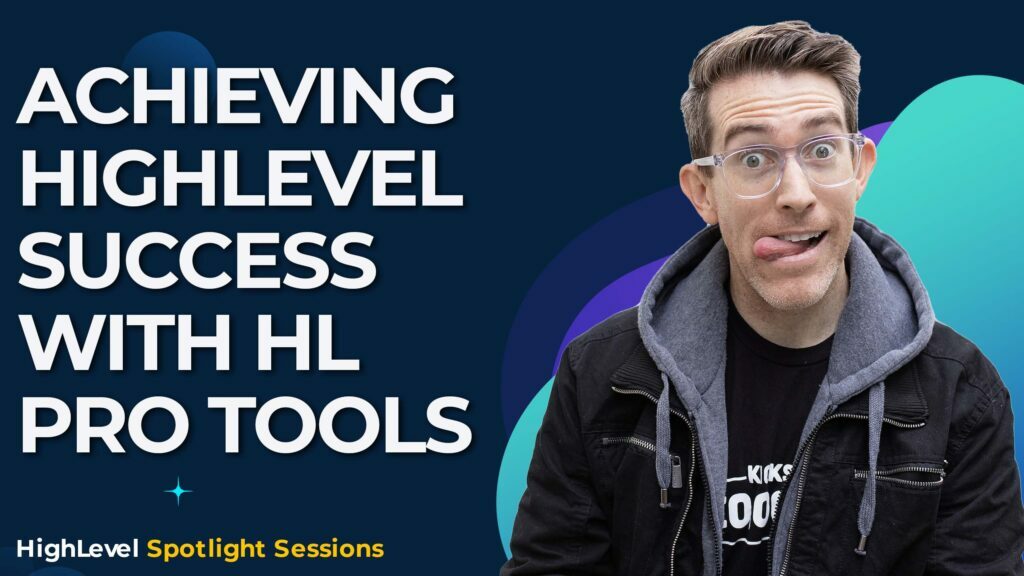 ACHIEVING HIGHLEVEL SUCCESS WITH HL PRO TOOLS

HighLevel Spotlight Sessions